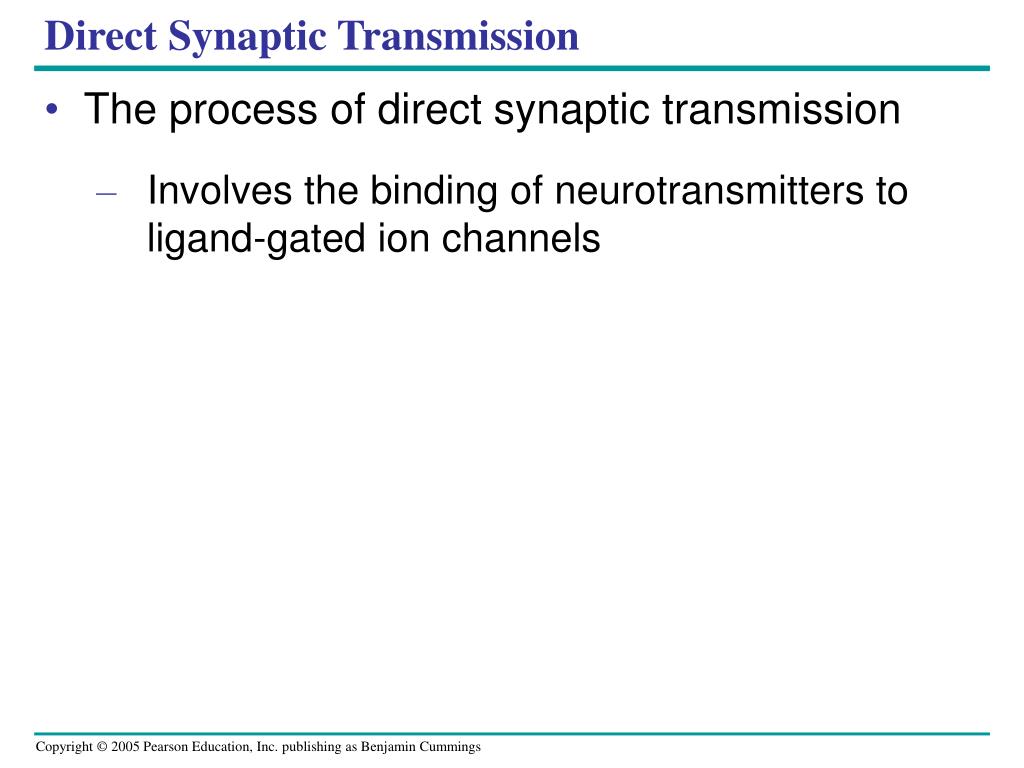 Direct Synaptic Transmission

• The process of direct synaptic transmission

– Involves the binding of neurotransmitters to ligand-gated ion channels

Copyright © 2005 Pearson Education, Inc. publishing as Benjamin Cummings